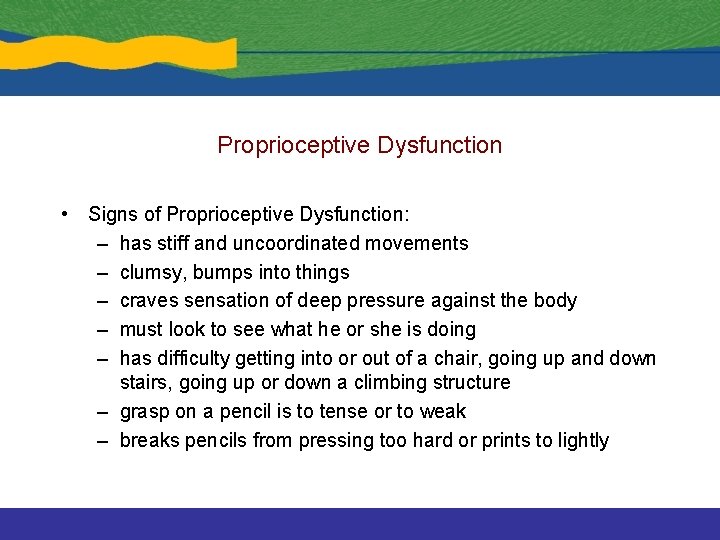 Proprioceptive Dysfunction

• Signs of Proprioceptive Dysfunction:
– has stiff and uncoordinated movements
– clumsy, bumps into things
– craves sensation of deep pressure against the body
– must look to see what he or she is doing
– has difficulty getting into or out of a chair, going up and down stairs, going up or down a climbing structure
– grasp on a pencil is to tense or to weak
– breaks pencils from pressing too hard or prints to lightly